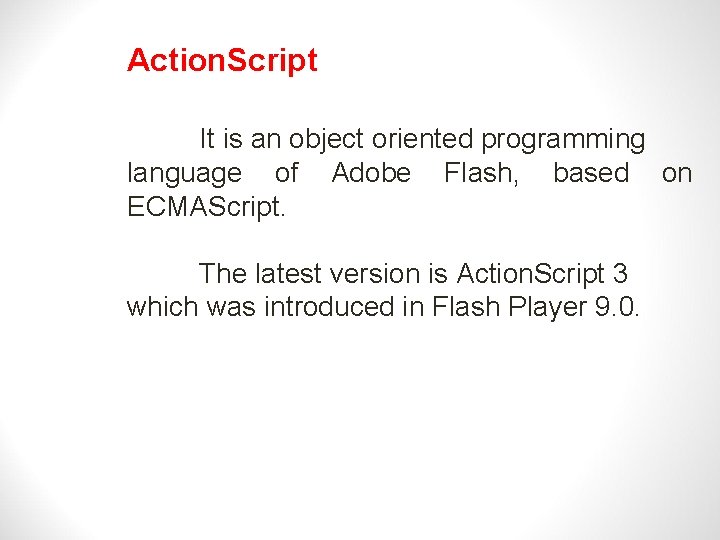 ActionScript

It is an object oriented programming language of Adobe Flash, based on ECMAScript.

The latest version is ActionScript 3 which was introduced in Flash Player 9.0.